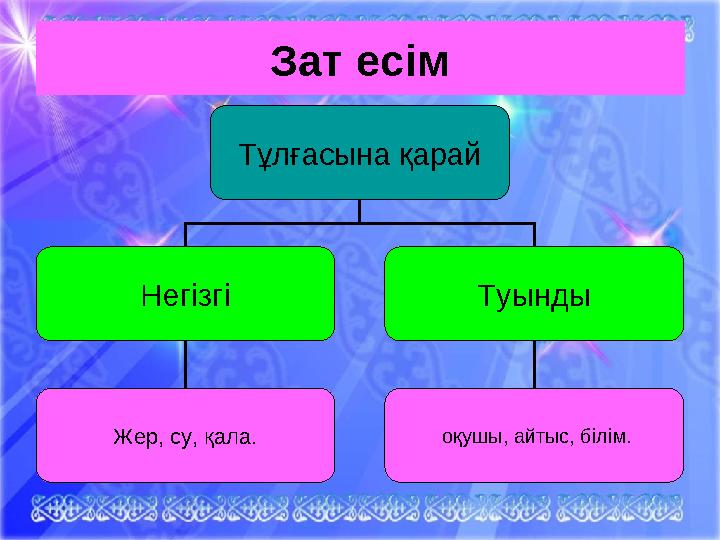 Зат есім

Тұлғасына қарай

Негізгі

Туынды

Жер, су, қала.

оқушы, айтыс, білім.